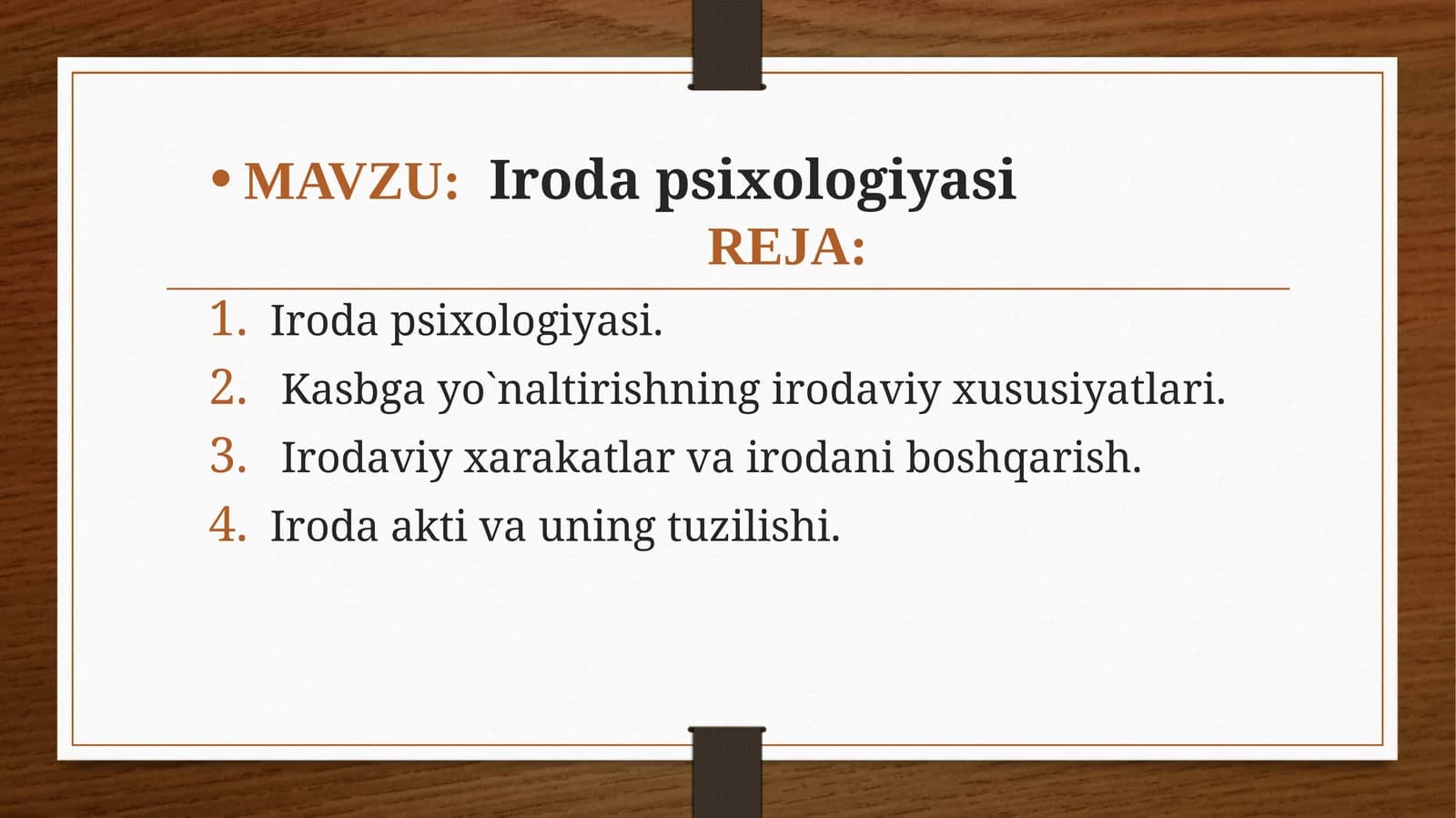 • MAVZU: Iroda psixologiyasi
REJA:

1. Iroda psixologiyasi.
2. Kasbga yo`naltirishning irodaviy xususiyatlari.
3. Irodaviy xarakatlar va irodani boshqarish.
4. Iroda akti va uning tuzilishi.